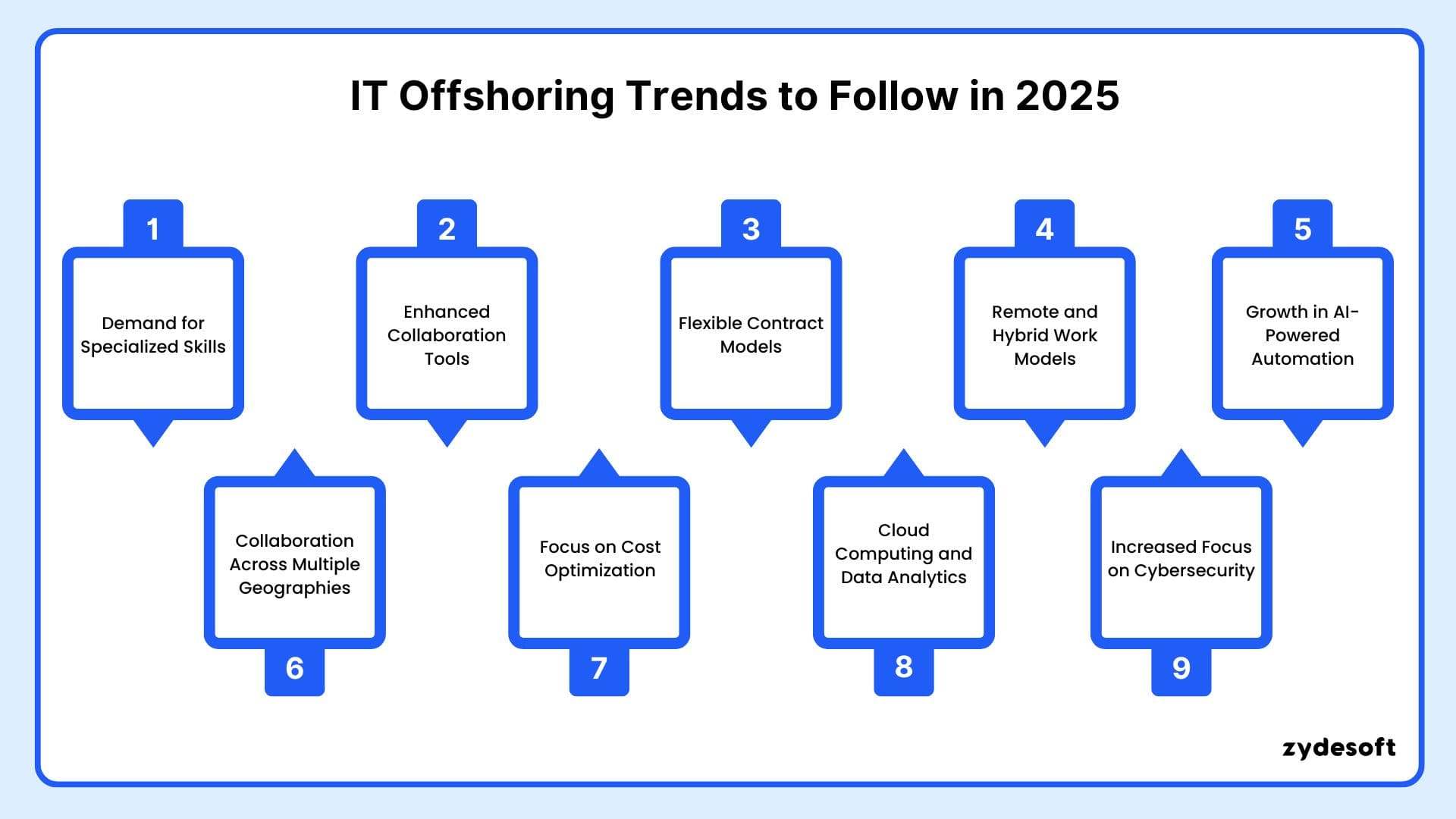 IT Offshoring Trends to Follow in 2025

1
Demand for Specialized Skills

2
Enhanced Collaboration Tools

3
Flexible Contract Models

4
Remote and Hybrid Work Models

5
Growth in AI-Powered Automation

Collaboration Across Multiple Geographies
6

Focus on Cost Optimization
7

Cloud Computing and Data Analytics
8

Increased Focus on Cybersecurity
9

zydesoft